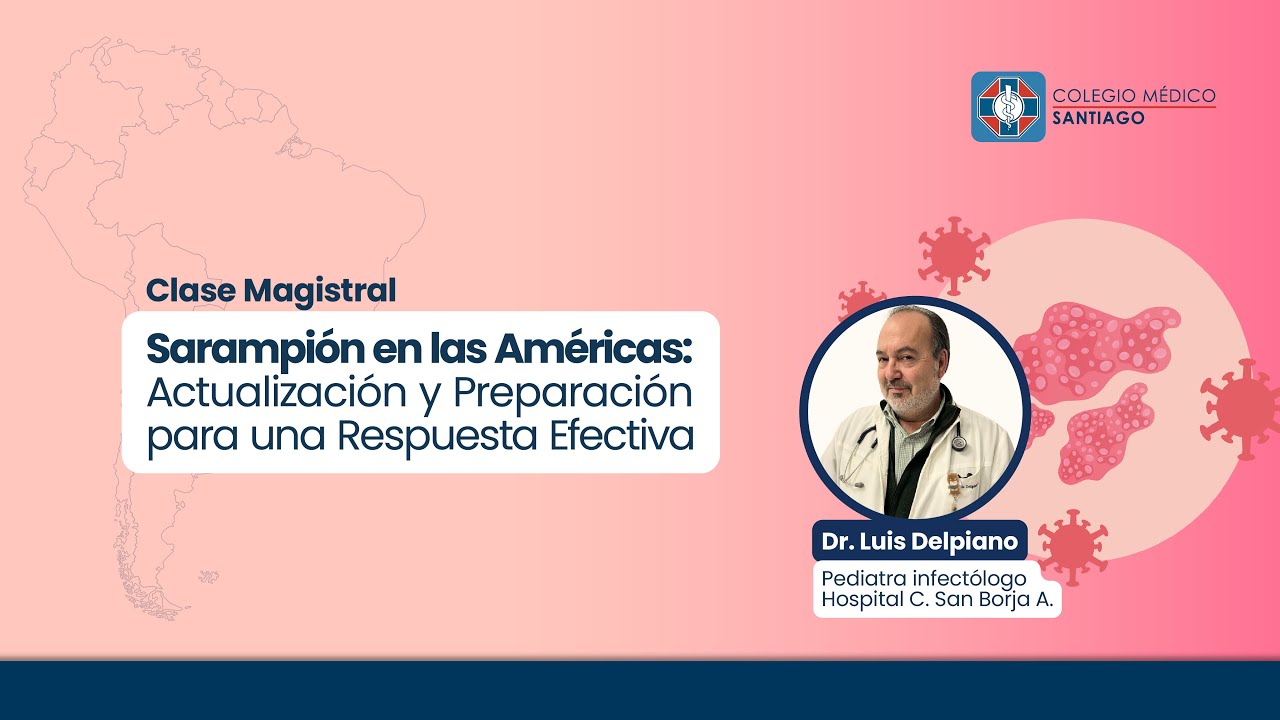 COLEGIO MÉDICO
SANTIAGO

Clase Magistral

Sarampión en las Américas: Actualización y Preparación para una Respuesta Efectiva

Dr. Luis Delpiano

Pediatra infectólogo
Hospital C. San Borja A.